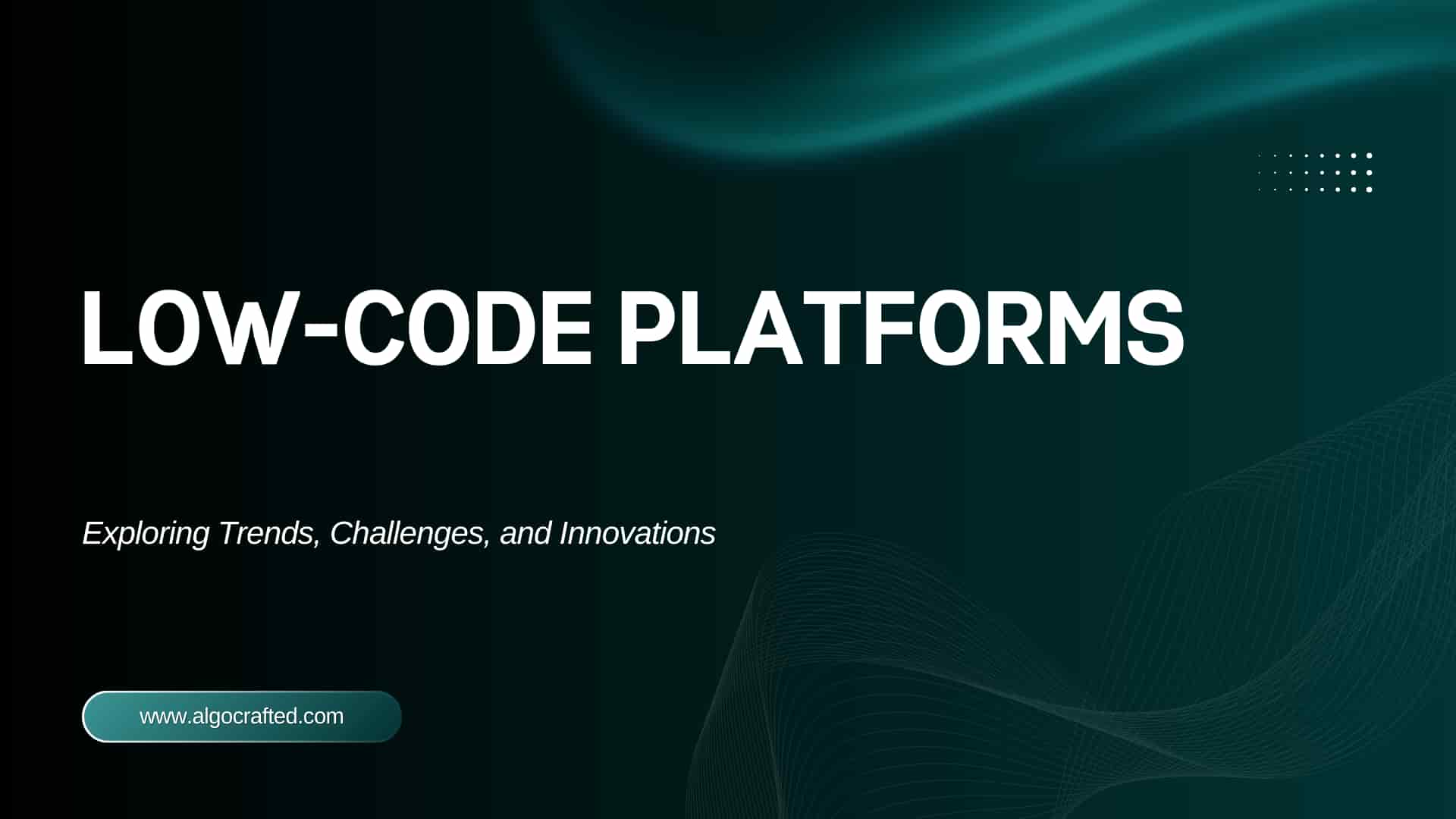 LOW-CODE PLATFORMS

Exploring Trends, Challenges, and Innovations

www.algocrafted.com